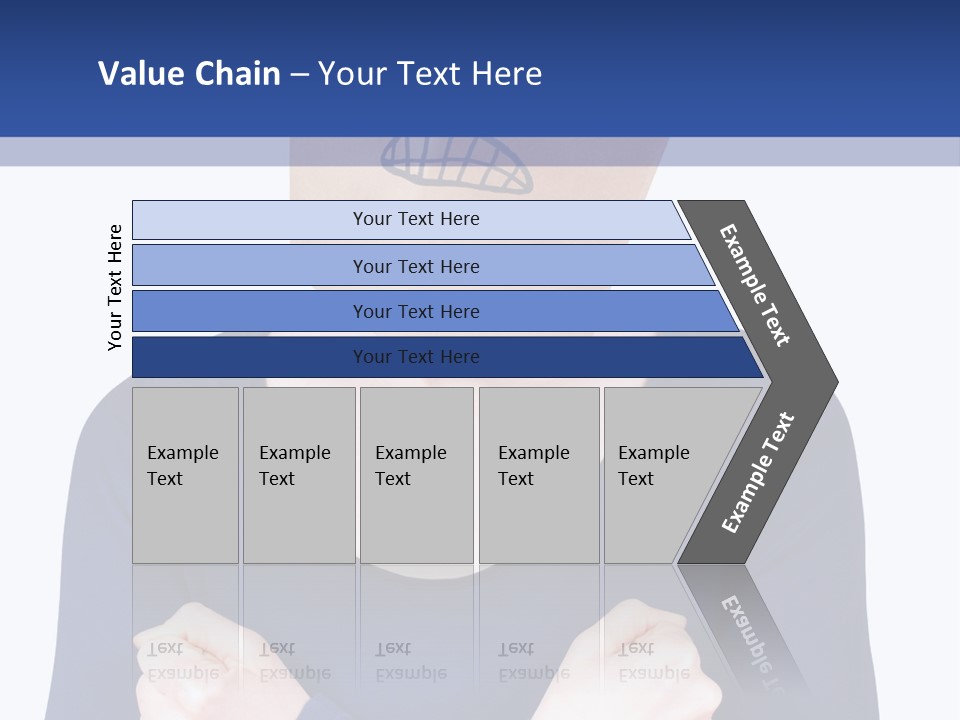 Value Chain – Your Text Here

Your Text Here

Your Text Here

Your Text Here

Your Text Here

Your Text Here

Example Text

Example Text

Example Text

Example Text

Example Text

Example Text

Example Text